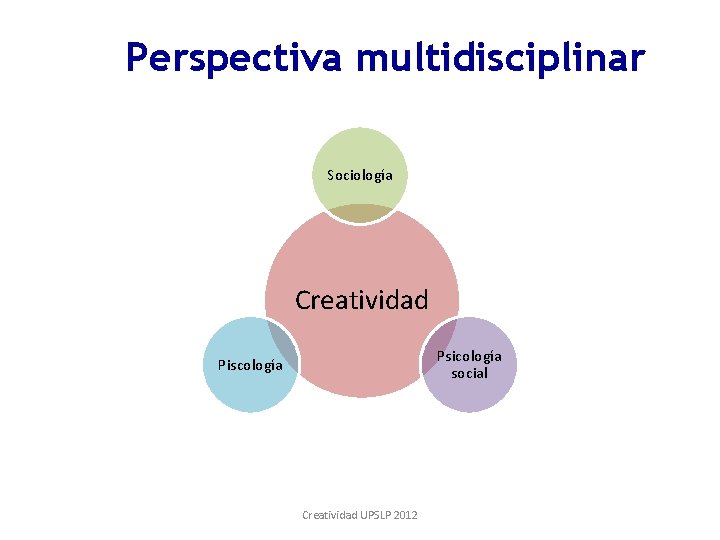 Perspectiva multidisciplinar

Sociología

Creatividad

Piscología

Psicología social

Creatividad UPSLP 2012